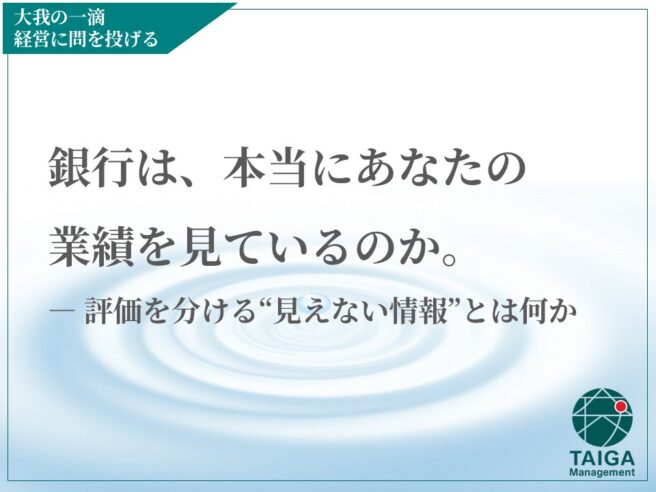 大我の一滴
経営に問を投げる

銀行は、本当にあなたの業績を見ているのか。

― 評価を分ける“見えない情報”とは何か

TAIGA
Management